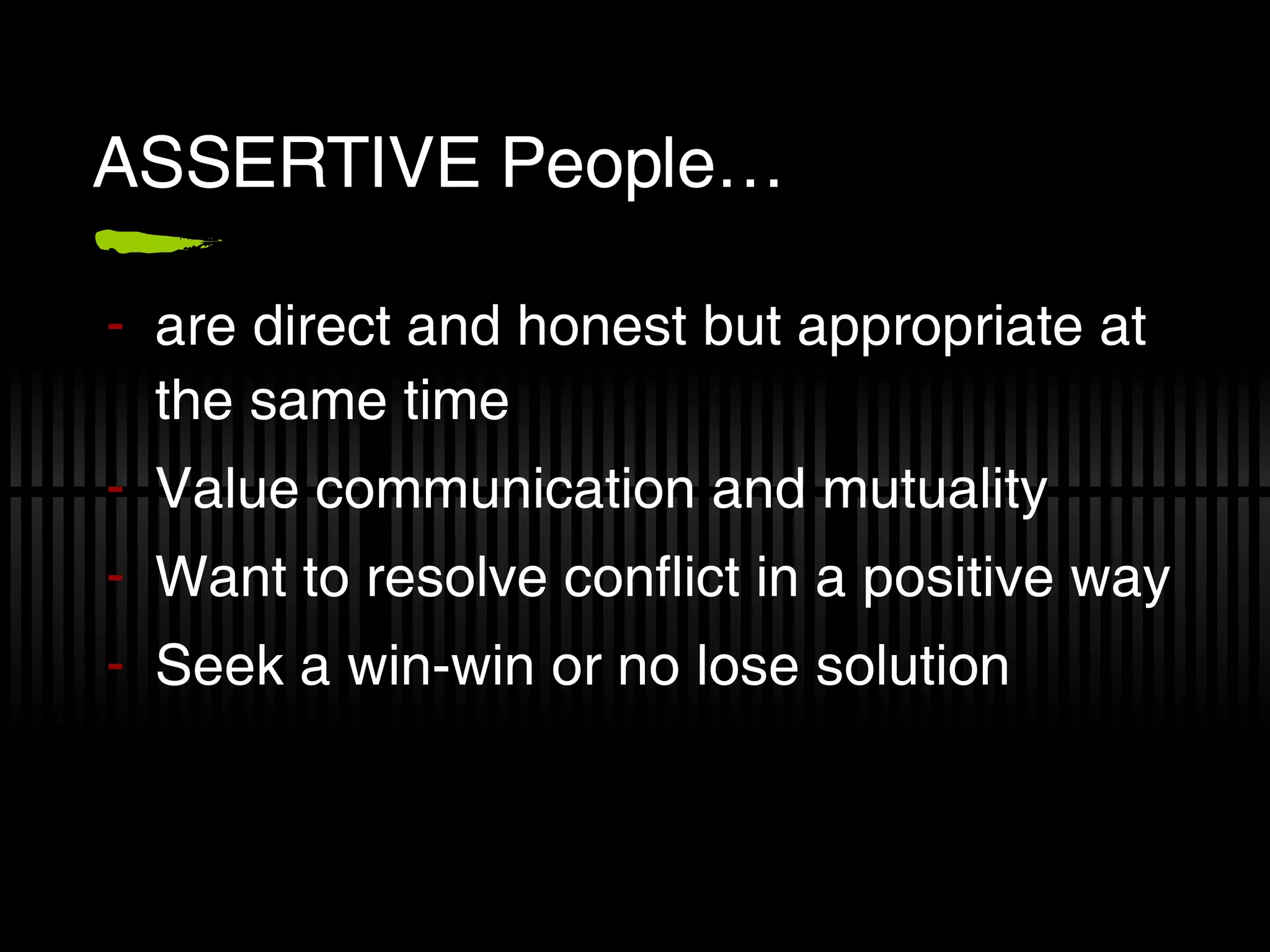 ASSERTIVE People…

- are direct and honest but appropriate at the same time
- Value communication and mutuality
- Want to resolve conflict in a positive way
- Seek a win-win or no lose solution